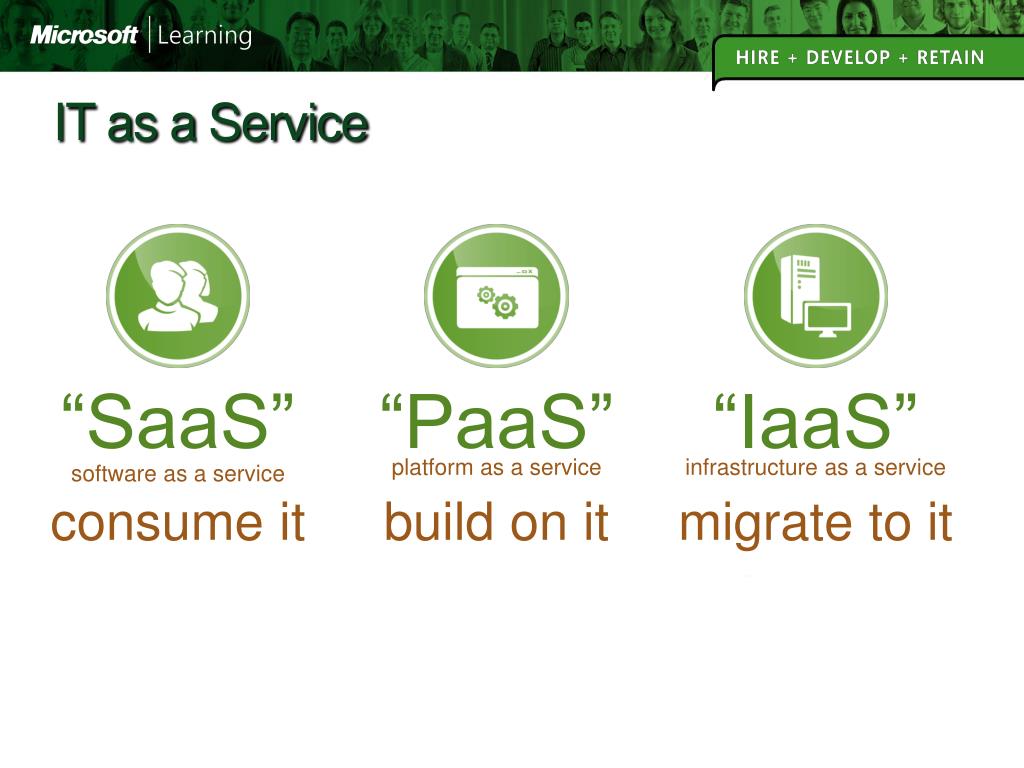 Microsoft | Learning

HIRE + DEVELOP + RETAIN

IT as a Service

“SaaS”
software as a service
consume it

“PaaS”
platform as a service
build on it

“IaaS”
infrastructure as a service
migrate to it